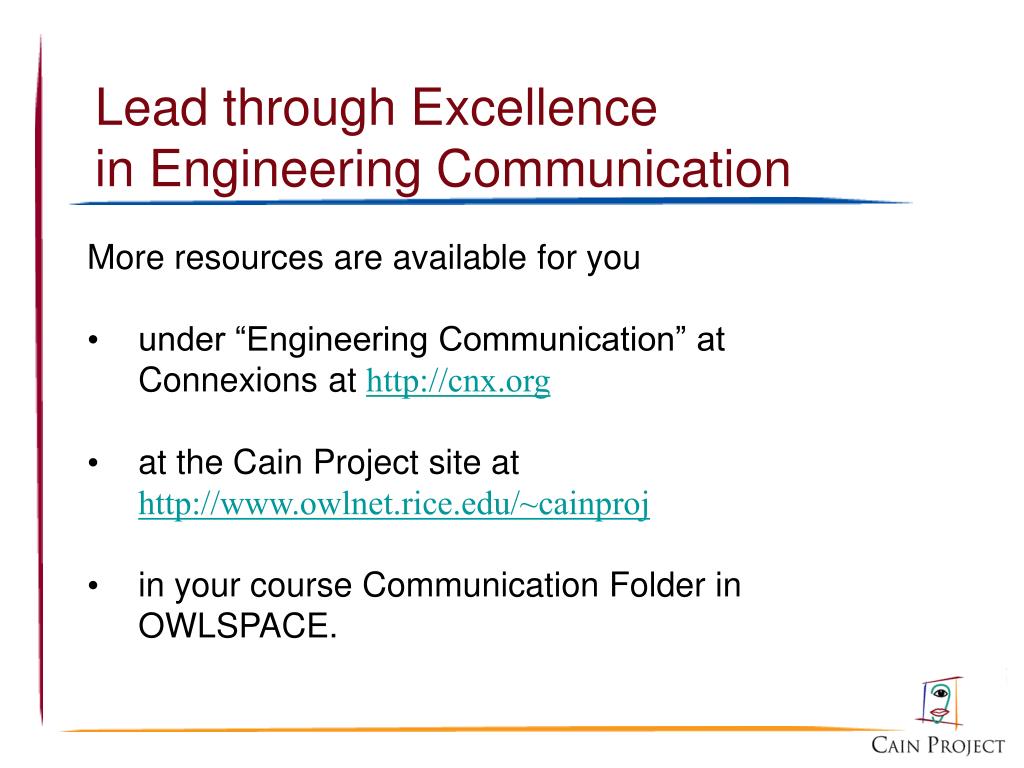 Lead through Excellence
in Engineering Communication

More resources are available for you

• under “Engineering Communication” at Connexions at http://cnx.org

• at the Cain Project site at http://www.owlnet.rice.edu/~cainproj

• in your course Communication Folder in OWLSPACE.

CAIN PROJECT